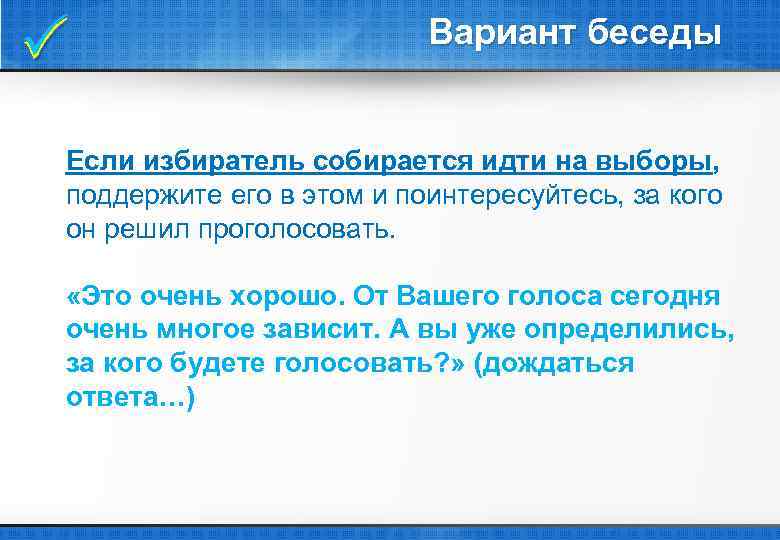 Вариант беседы

Если избиратель собирается идти на выборы, поддержите его в этом и поинтересуйтесь, за кого он решил проголосовать.

«Это очень хорошо. От Вашего голоса сегодня очень многое зависит. А вы уже определились, за кого будете голосовать?» (дождаться ответа…)